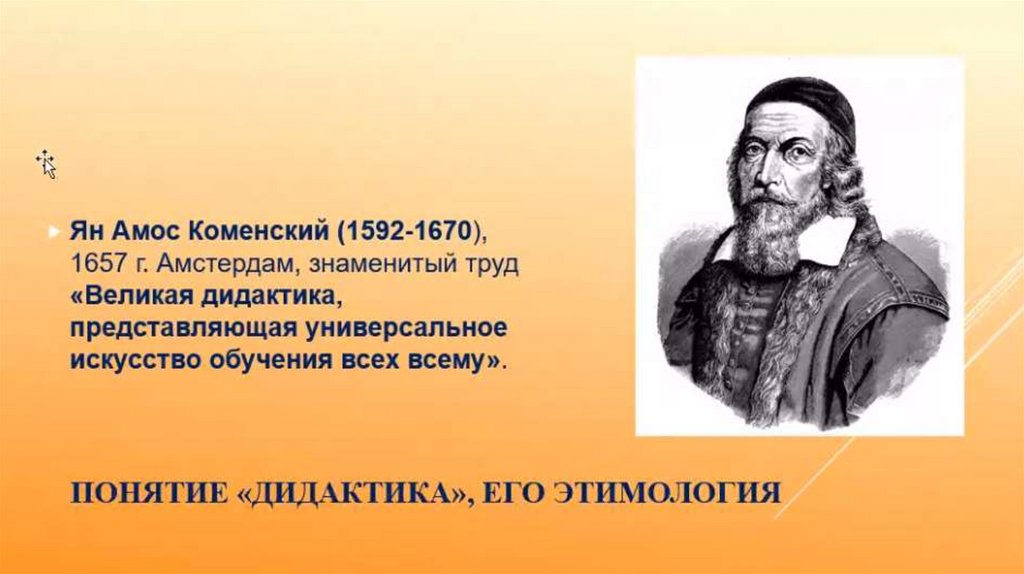 Ян Амос Коменский (1592-1670), 1657 г. Амстердам, знаменитый труд «Великая дидактика, представляющая универсальное искусство обучения всех всему».

ПОНЯТИЕ «ДИДАКТИКА», ЕГО ЭТИМОЛОГИЯ